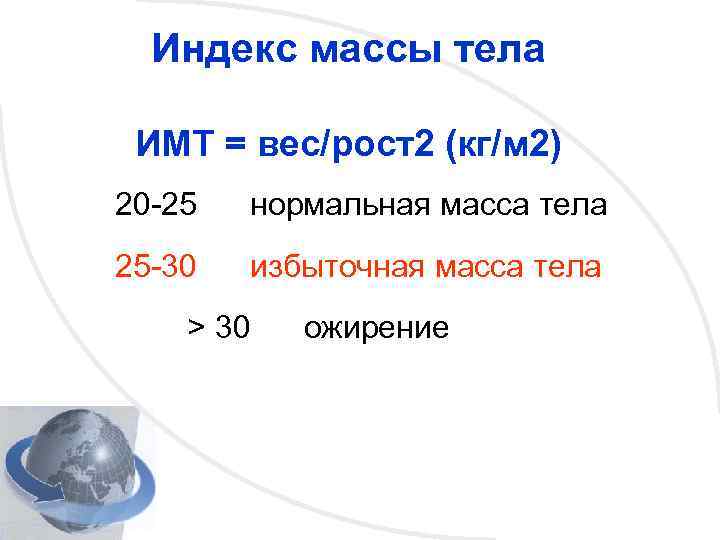 Индекс массы тела

ИМТ = вес/рост2 (кг/м2)

20-25 нормальная масса тела

25-30 избыточная масса тела

> 30 ожирение